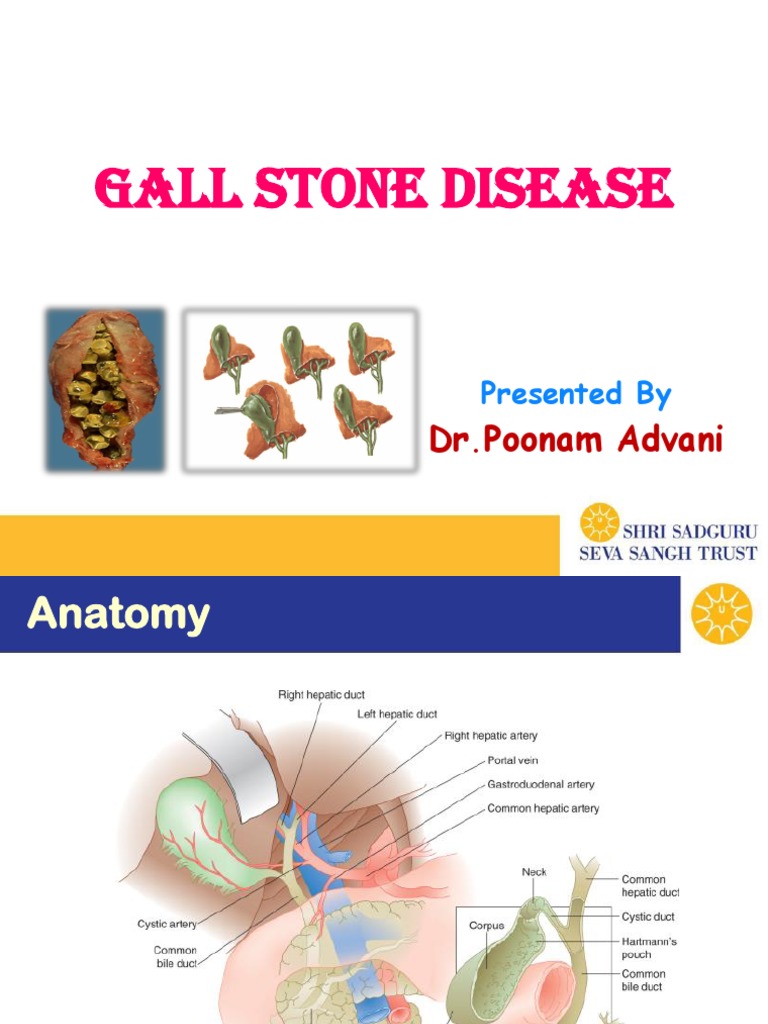 GALL STONE DISEASE

Presented By
Dr.Poonam Advani

SHRI SADGURU
SEVA SANGH TRUST

Anatomy

Right hepatic duct
Left hepatic duct
Right hepatic artery
Portal vein
Gastroduodenal artery
Common hepatic artery
Cystic artery
Common bile duct
Neck
Corpus
Common hepatic duct
Cystic duct
Hartmann's pouch
Common bile duct